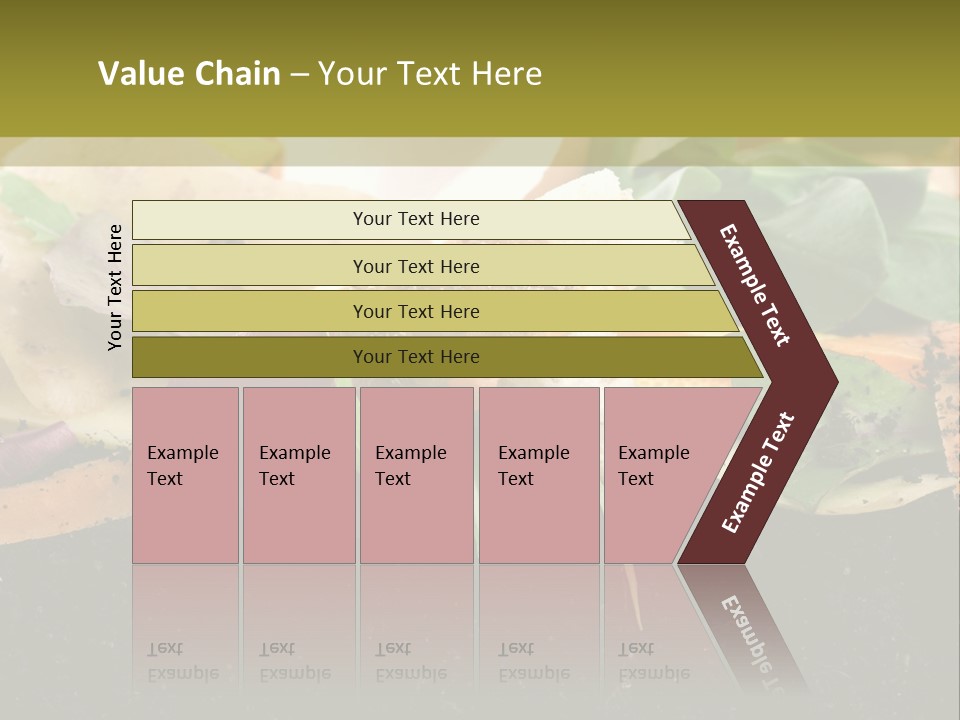 Value Chain – Your Text Here

Your Text Here

Your Text Here

Your Text Here

Your Text Here

Your Text Here

Example Text

Example Text

Example Text

Example Text

Example Text

Example Text

Example Text